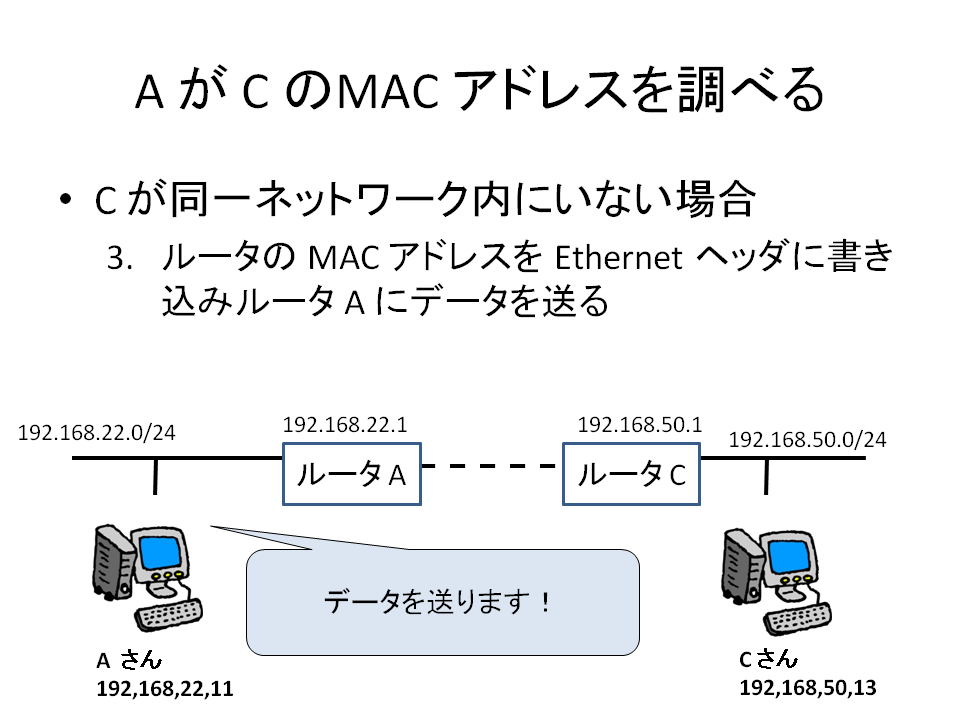 A が C のMAC アドレスを調べる

• C が同一ネットワーク内にいない場合

3. ルータの MAC アドレスを Ethernet ヘッダに書き込みルータ A にデータを送る

192.168.22.0/24

192.168.22.1

192.168.50.1

192.168.50.0/24

ルータ A

ルータ C

データを送ります！

A さん
192,168,22,11

C さん
192,168,50,13